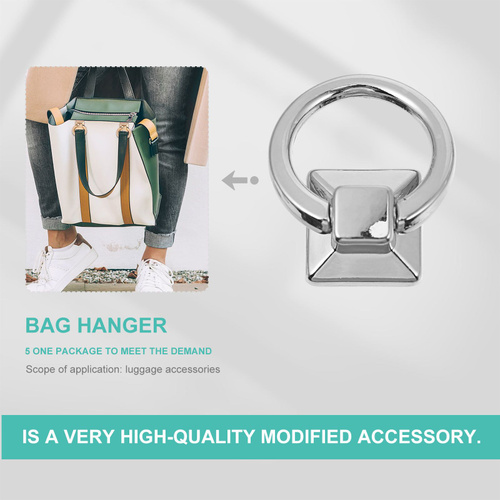 BAG HANGER

5 ONE PACKAGE TO MEET THE DEMAND

Scope of application: luggage accessories

IS A VERY HIGH-QUALITY MODIFIED ACCESSORY.